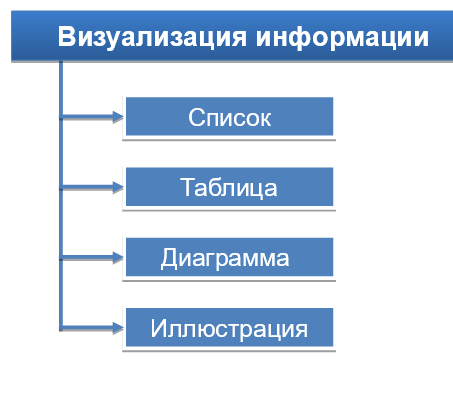 Визуализация информации

Список

Таблица

Диаграмма

Иллюстрация